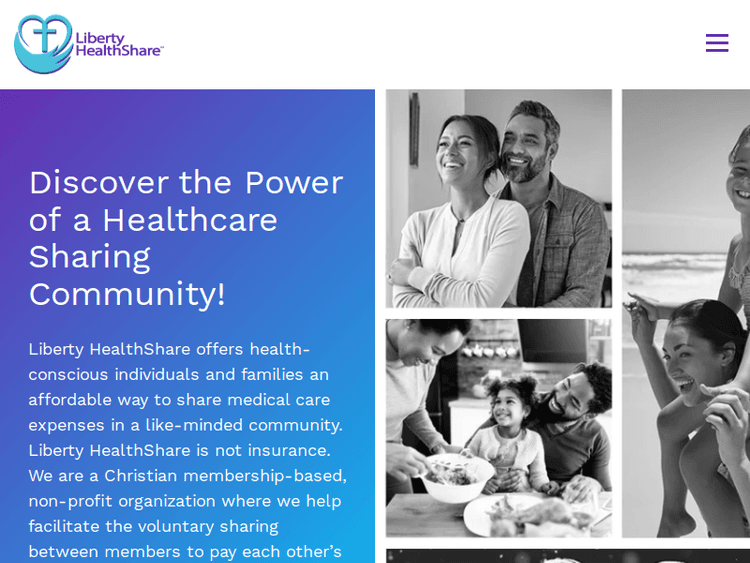 Liberty HealthShare™

Discover the Power of a Healthcare Sharing Community!

Liberty HealthShare offers health-conscious individuals and families an affordable way to share medical care expenses in a like-minded community. Liberty HealthShare is not insurance. We are a Christian membership-based, non-profit organization where we help facilitate the voluntary sharing between members to pay each other's